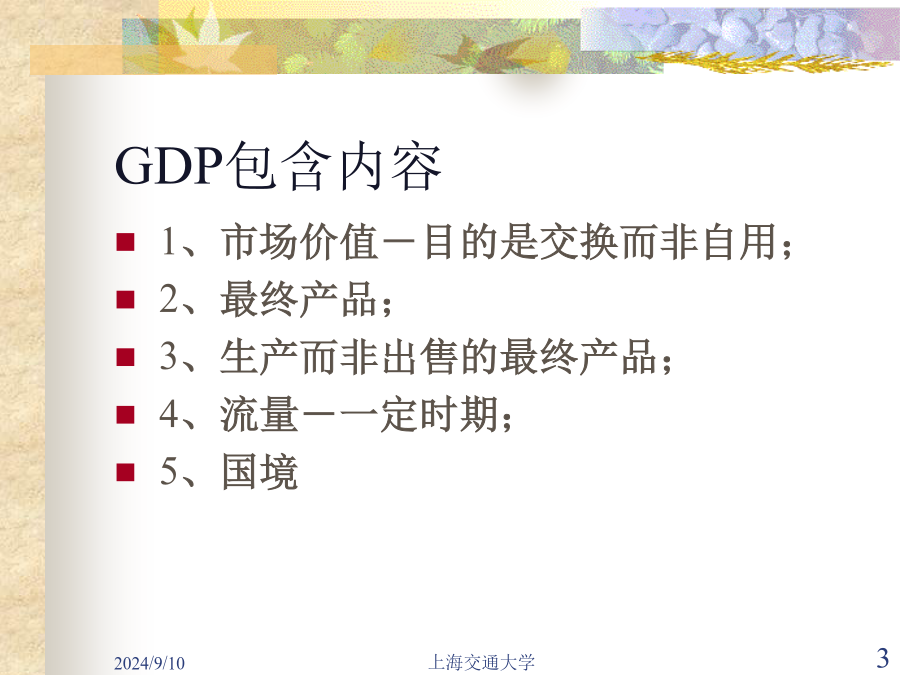 GDP包含内容

1、市场价值－目的是交换而非自用；

2、最终产品；

3、生产而非出售的最终产品；

4、流量－一定时期；

5、国境

2024/9/10

上海交通大学

3